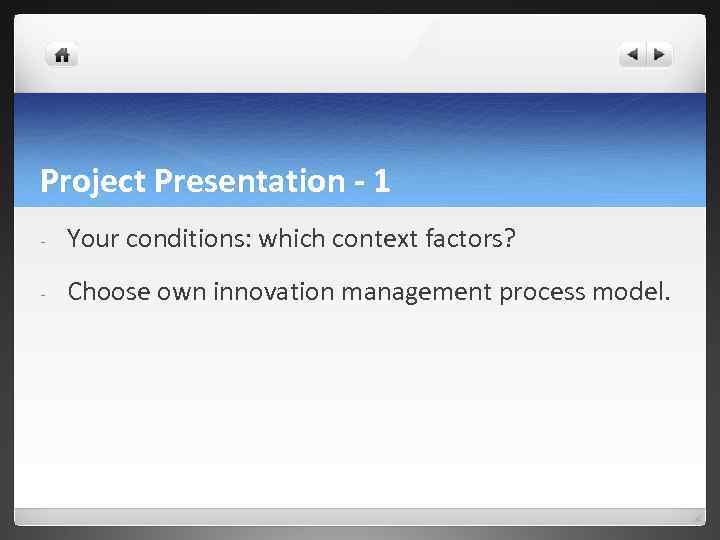 Project Presentation - 1

- Your conditions: which context factors?

- Choose own innovation management process model.